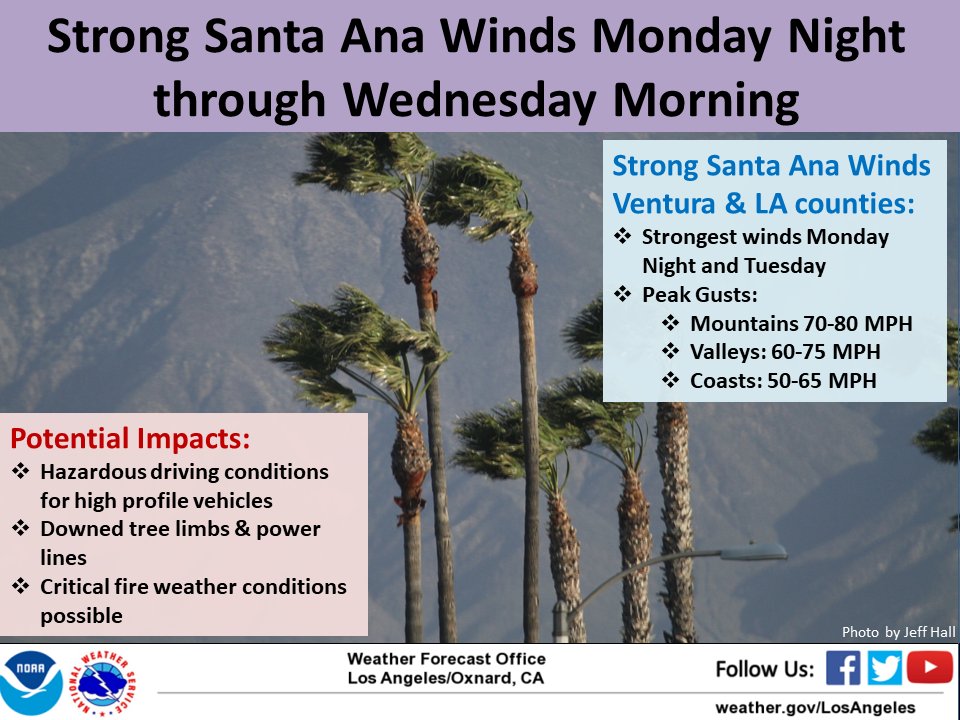 Strong Santa Ana Winds Monday Night through Wednesday Morning

Strong Santa Ana Winds Ventura & LA counties:
❖ Strongest winds Monday Night and Tuesday
❖ Peak Gusts:
❖ Mountains 70-80 MPH
❖ Valleys: 60-75 MPH
❖ Coasts: 50-65 MPH

Potential Impacts:
❖ Hazardous driving conditions for high profile vehicles
❖ Downed tree limbs & power lines
❖ Critical fire weather conditions possible

Photo by Jeff Hall

NOAA
NATIONAL WEATHER SERVICE

Weather Forecast Office
Los Angeles/Oxnard, CA

Follow Us:

weather.gov/LosAngeles